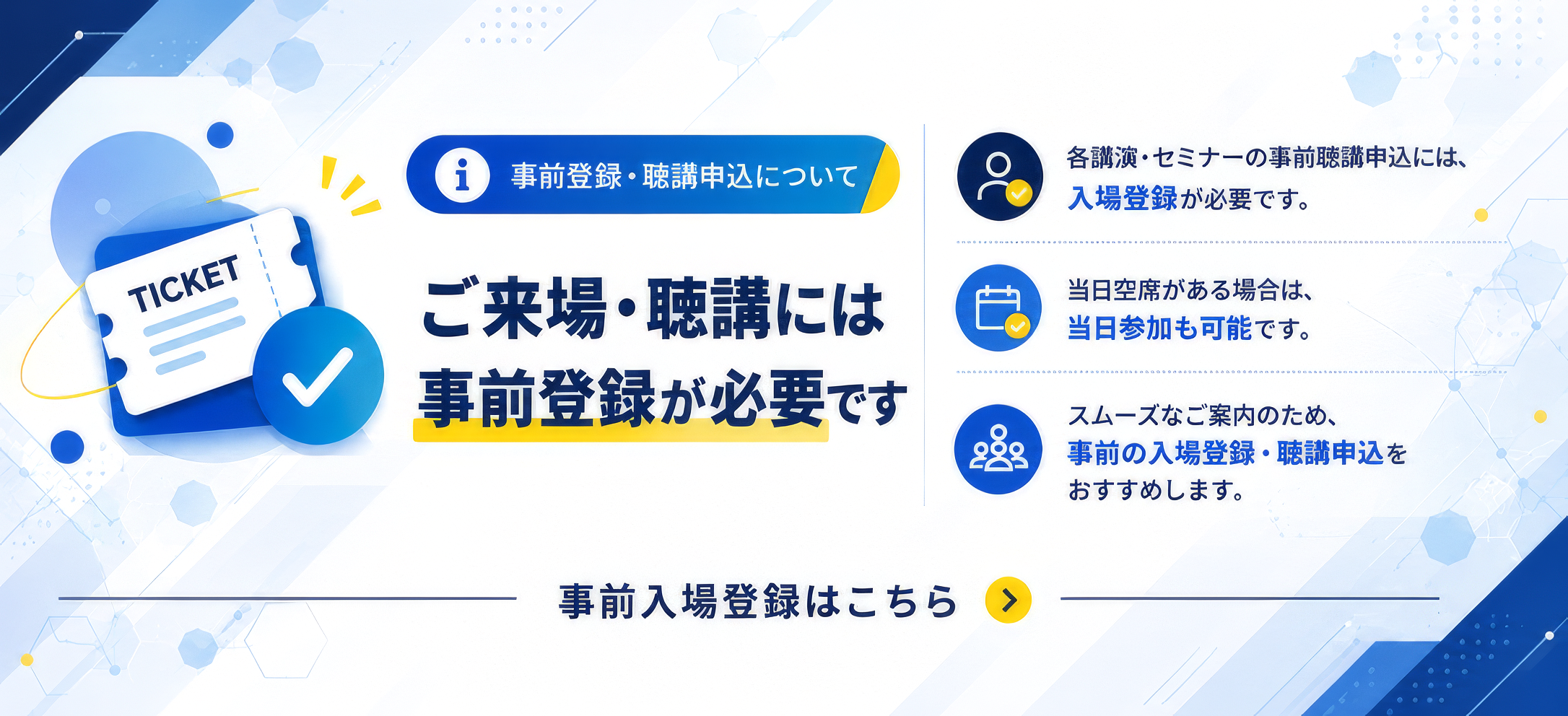 TICKET

事前登録・聴講申込について

ご来場・聴講には
事前登録が必要です

各講演・セミナーの事前聴講申込には、
入場登録が必要です。

当日空席がある場合は、
当日参加も可能です。

スムーズなご案内のため、
事前の入場登録・聴講申込を
おすすめします。

事前入場登録はこちら